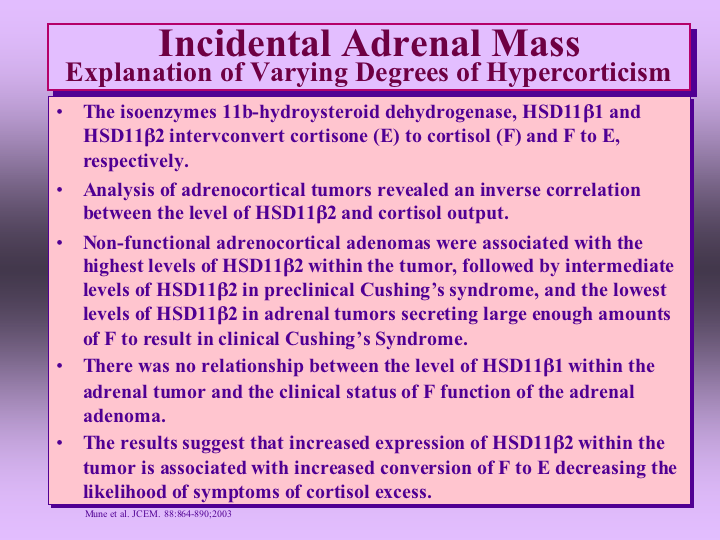 Incidental Adrenal Mass
Explanation of Varying Degrees of Hypercorticism

• The isoenzymes 11b-hydroysteroid dehydrogenase, HSD11β1 and HSD11β2 intervconvert cortisone (E) to cortisol (F) and F to E, respectively.

• Analysis of adrenocortical tumors revealed an inverse correlation between the level of HSD11β2 and cortisol output.

• Non-functional adrenocortical adenomas were associated with the highest levels of HSD11β2 within the tumor, followed by intermediate levels of HSD11β2 in preclinical Cushing's syndrome, and the lowest levels of HSD11β2 in adrenal tumors secreting large enough amounts of F to result in clinical Cushing's Syndrome.

• There was no relationship between the level of HSD11β1 within the adrenal tumor and the clinical status of F function of the adrenal adenoma.

• The results suggest that increased expression of HSD11β2 within the tumor is associated with increased conversion of F to E decreasing the likelihood of symptoms of cortisol excess.

Mune et al. JCEM. 88:864-890;2003